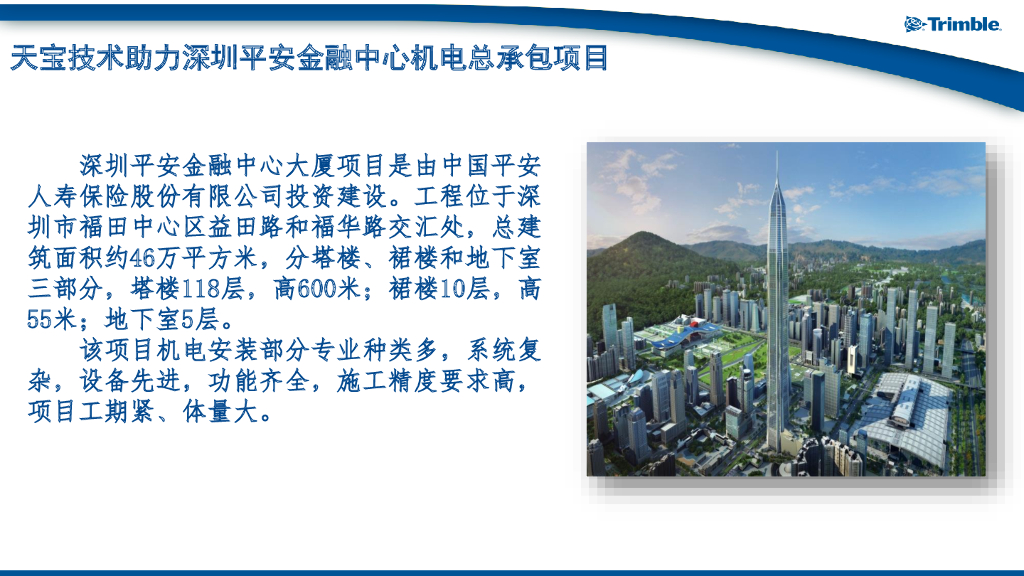 Trimble.

天宝技术助力深圳平安金融中心机电总承包项目

深圳平安金融中心大厦项目是由中国平安人寿保险股份有限公司投资建设。工程位于深圳市福田中心区益田路和福华路交汇处，总建筑面积约46万平方米，分塔楼、裙楼和地下室三部分，塔楼118层，高600米；裙楼10层，高55米；地下室5层。

该项目机电安装部分专业种类多，系统复杂，设备先进，功能齐全，施工精度要求高，项目工期紧、体量大。